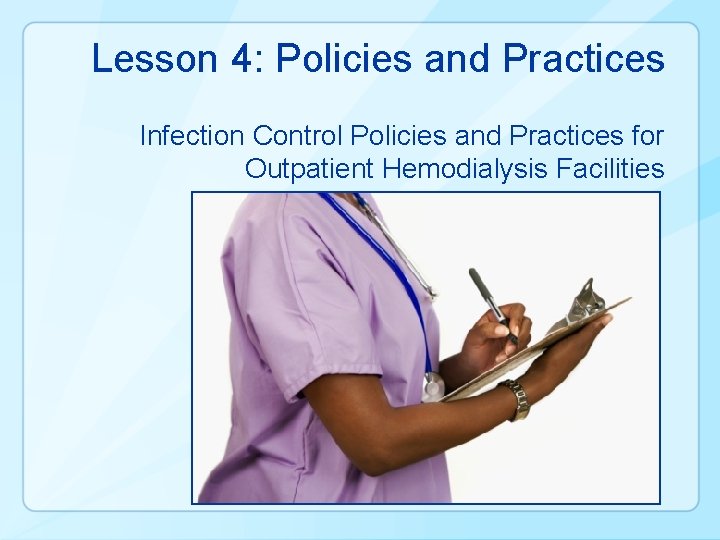 Lesson 4: Policies and Practices

Infection Control Policies and Practices for Outpatient Hemodialysis Facilities